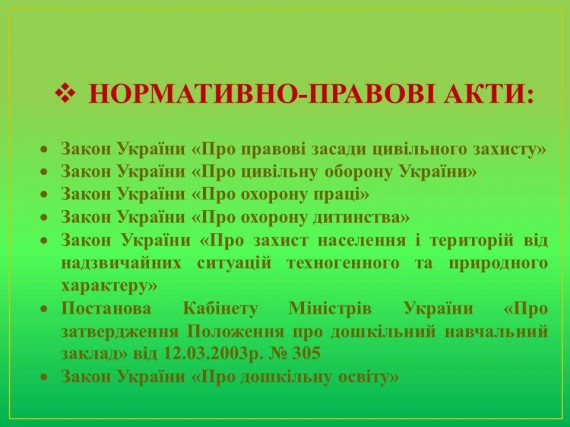 ❖ НОРМАТИВНО-ПРАВОВІ АКТИ:

• Закон України «Про правові засади цивільного захисту»
• Закон України «Про цивільну оборону України»
• Закон України «Про охорону праці»
• Закон України «Про охорону дитинства»
• Закон України «Про захист населення і територій від надзвичайних ситуацій техногенного та природного характеру»
• Постанова Кабінету Міністрів України «Про затвердження Положення про дошкільний навчальний заклад» від 12.03.2003р. № 305
• Закон України «Про дошкільну освіту»